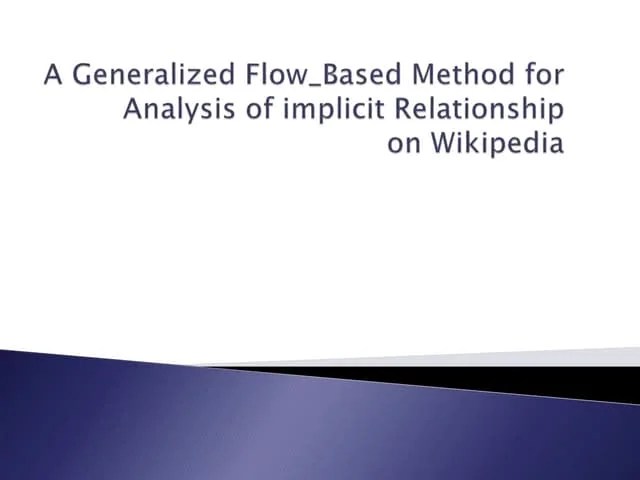 A Generalized Flow_Based Method for Analysis of implicit Relationship on Wikipedia